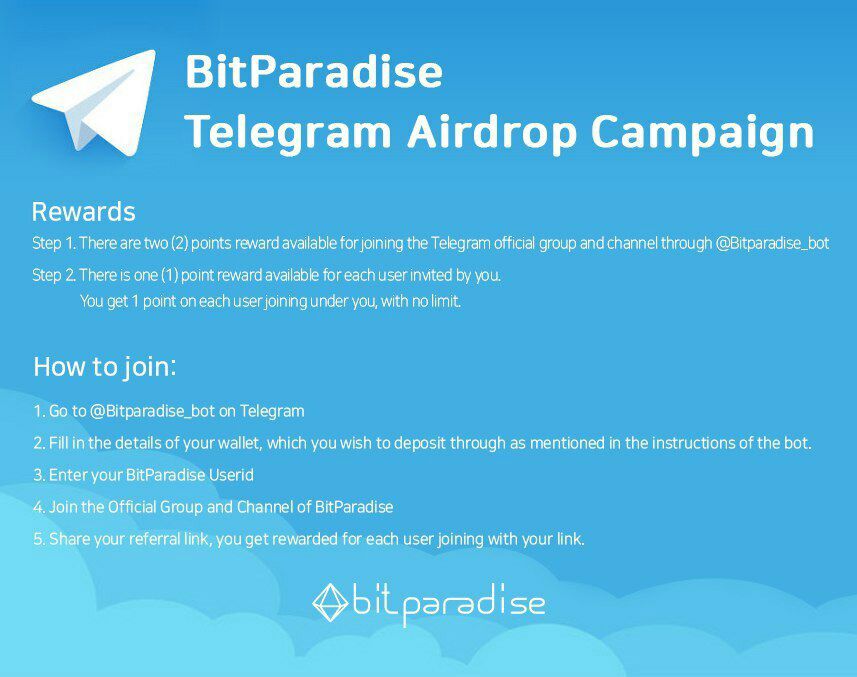 BitParadise
Telegram Airdrop Campaign

Rewards

Step 1. There are two (2) points reward available for joining the Telegram official group and channel through @Bitparadise_bot

Step 2. There is one (1) point reward available for each user invited by you.
You get 1 point on each user joining under you, with no limit.

How to join:

1. Go to @Bitparadise_bot on Telegram

2. Fill in the details of your wallet, which you wish to deposit through as mentioned in the instructions of the bot.

3. Enter your BitParadise Userid

4. Join the Official Group and Channel of BitParadise

5. Share your referral link, you get rewarded for each user joining with your link.

bitparadise